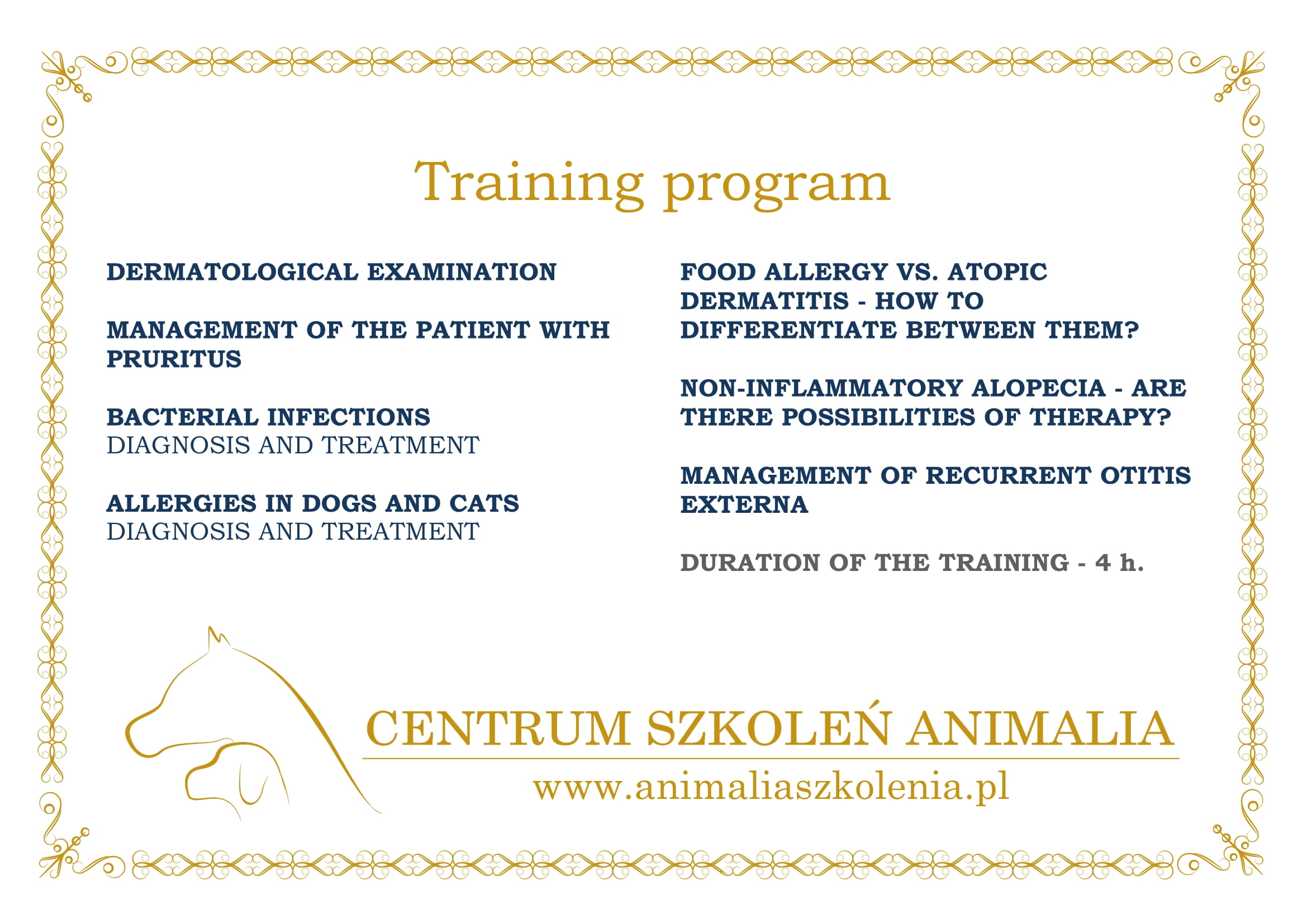 Training program

DERMATOLOGICAL EXAMINATION

MANAGEMENT OF THE PATIENT WITH PRURITUS

BACTERIAL INFECTIONS
DIAGNOSIS AND TREATMENT

ALLERGIES IN DOGS AND CATS
DIAGNOSIS AND TREATMENT

FOOD ALLERGY VS. ATOPIC DERMATITIS - HOW TO DIFFERENTIATE BETWEEN THEM?

NON-INFLAMMATORY ALOPECIA - ARE THERE POSSIBILITIES OF THERAPY?

MANAGEMENT OF RECURRENT OTITIS EXTERNA

DURATION OF THE TRAINING - 4 h.

CENTRUM SZKOLEŃ ANIMALIA
www.animaliaszkolenia.pl